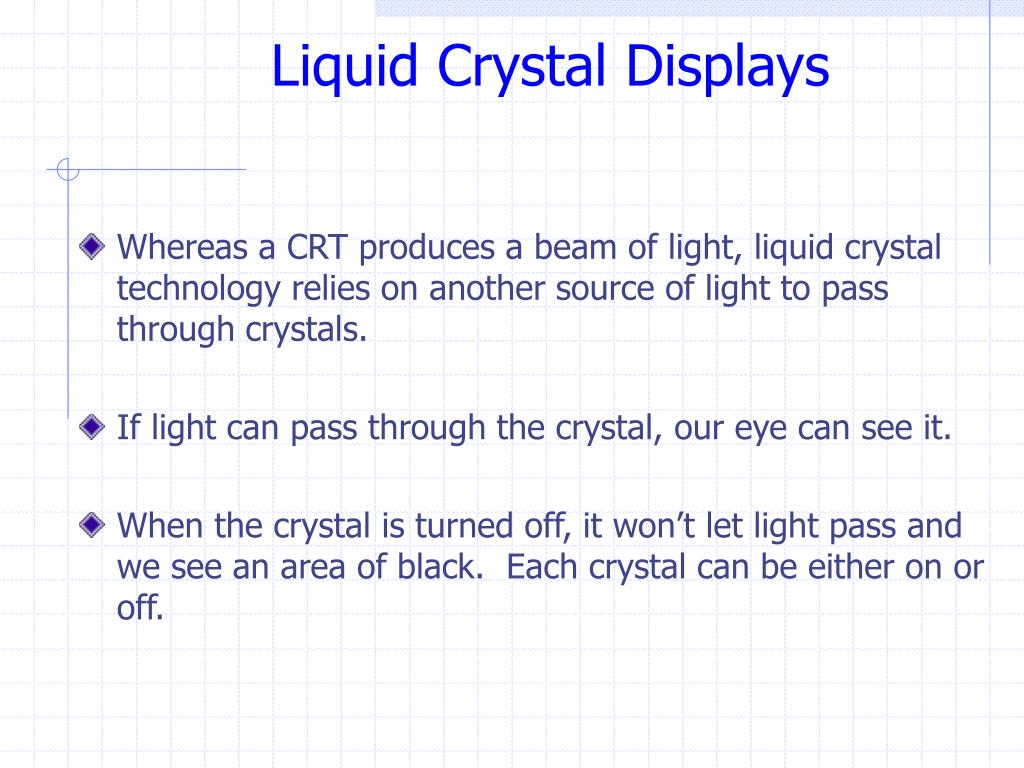 Liquid Crystal Displays

Whereas a CRT produces a beam of light, liquid crystal technology relies on another source of light to pass through crystals.

If light can pass through the crystal, our eye can see it.

When the crystal is turned off, it won’t let light pass and we see an area of black.  Each crystal can be either on or off.